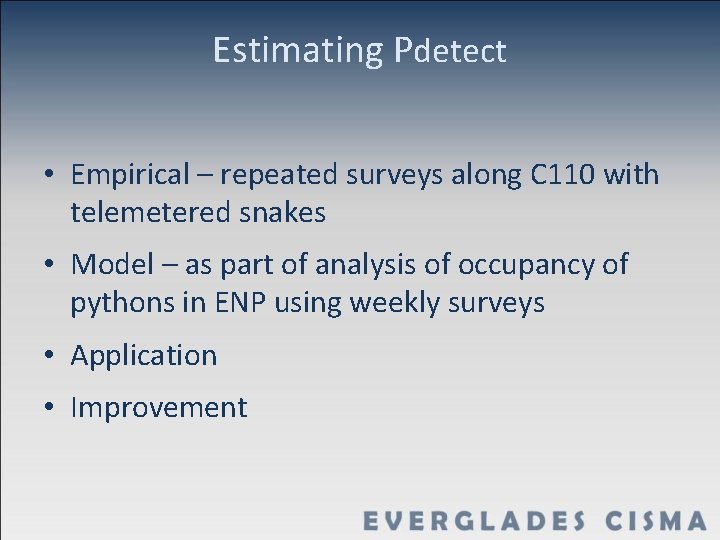 Estimating Pdetect

• Empirical – repeated surveys along C110 with telemetered snakes

• Model – as part of analysis of occupancy of pythons in ENP using weekly surveys

• Application

• Improvement

EVERGLADES CISMA